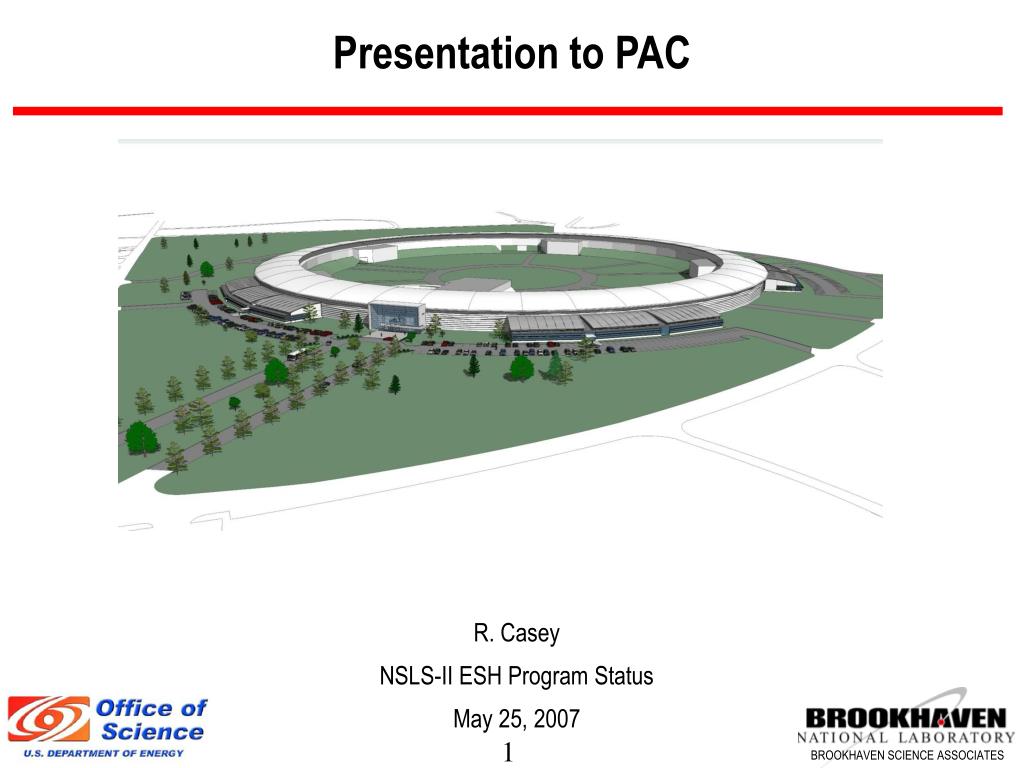 Presentation to PAC

R. Casey

NSLS-II ESH Program Status

May 25, 2007

1

Office of Science
U.S. DEPARTMENT OF ENERGY

BROOKHAVEN
NATIONAL LABORATORY
BROOKHAVEN SCIENCE ASSOCIATES